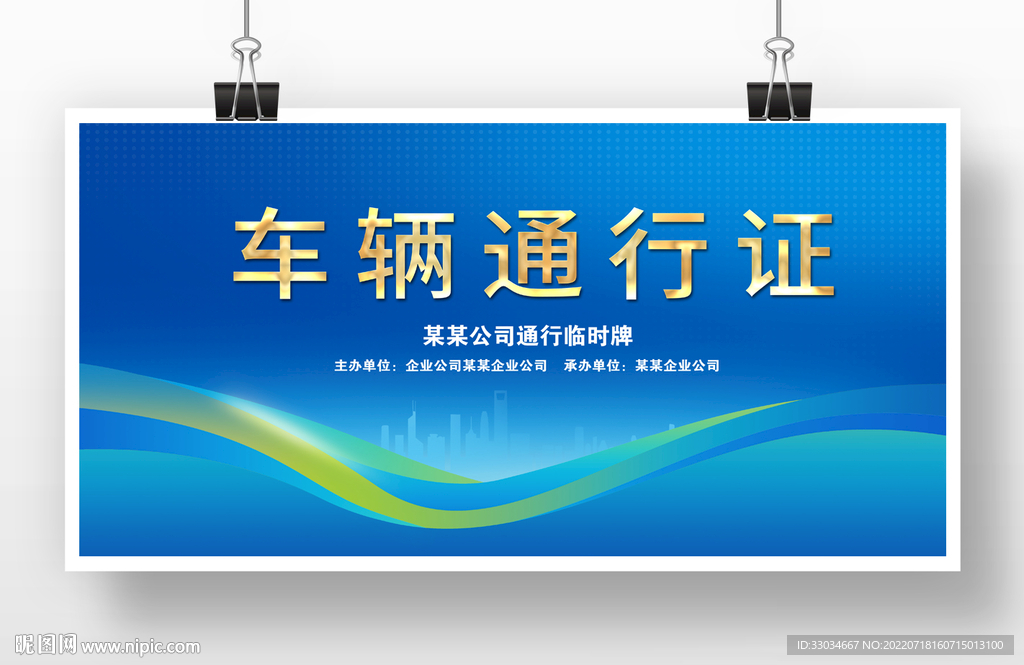 车辆通行证

某某公司通行临时牌

主办单位：企业公司某某企业公司　承办单位：某某企业公司

昵图网 www.nipic.com

ID:33034667 NO:20220718160715013100